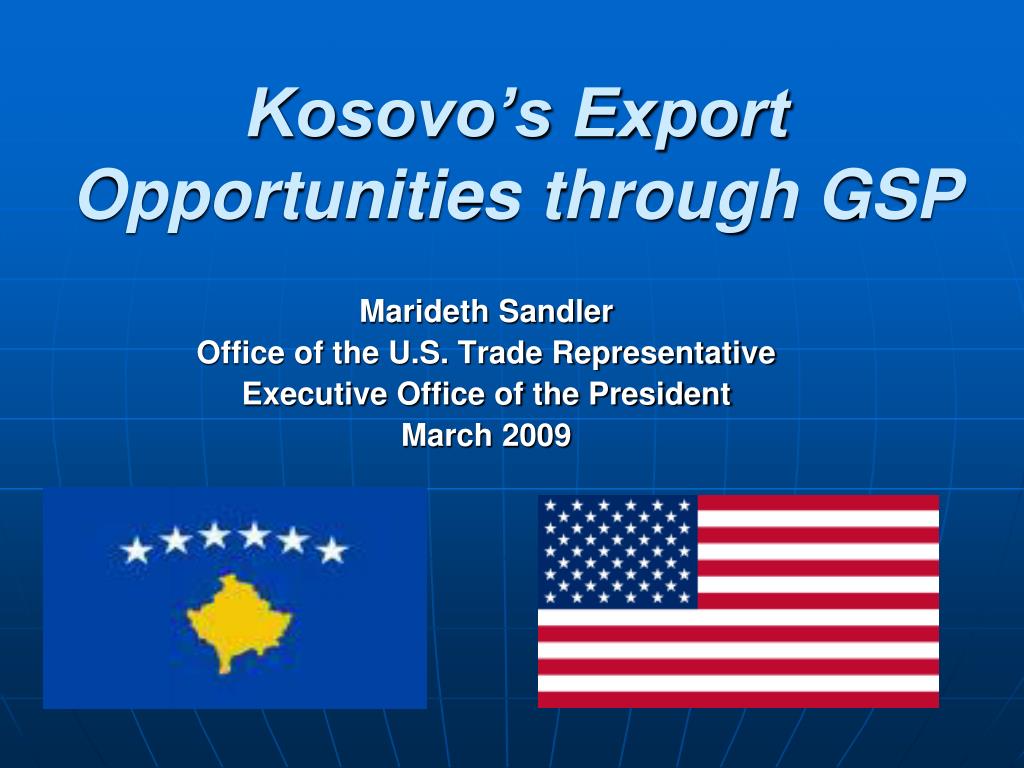 Kosovo’s Export Opportunities through GSP

Marideth Sandler
Office of the U.S. Trade Representative
Executive Office of the President
March 2009